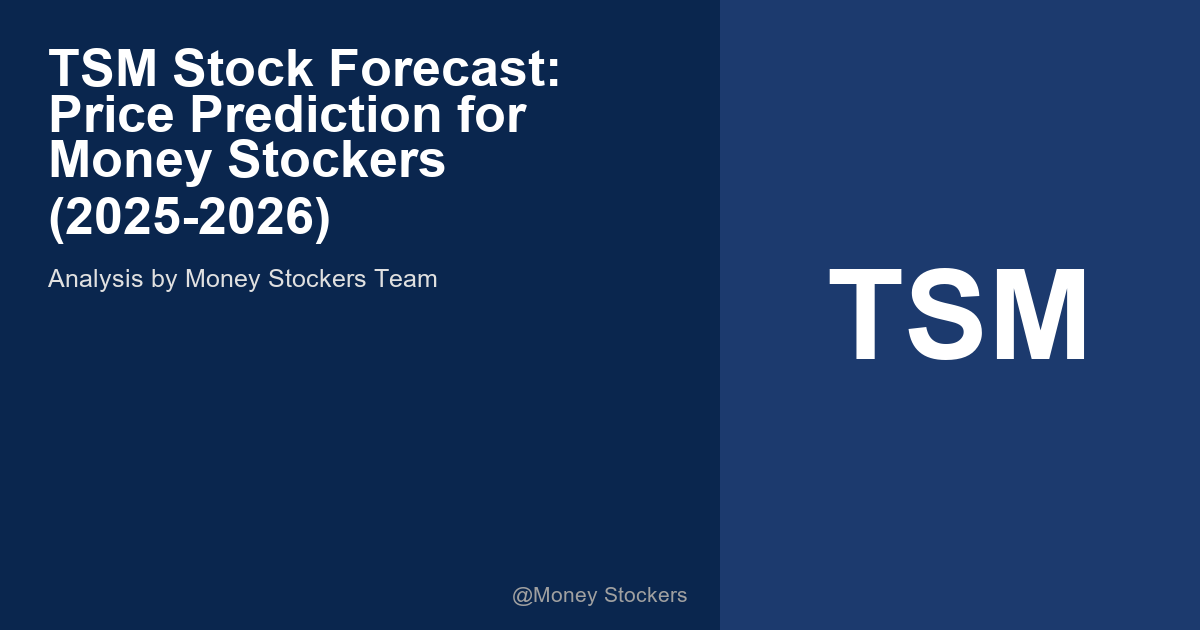 TSM Stock Forecast: Price Prediction for Money Stockers (2025-2026)

Analysis by Money Stockers Team

@Money Stockers

TSM